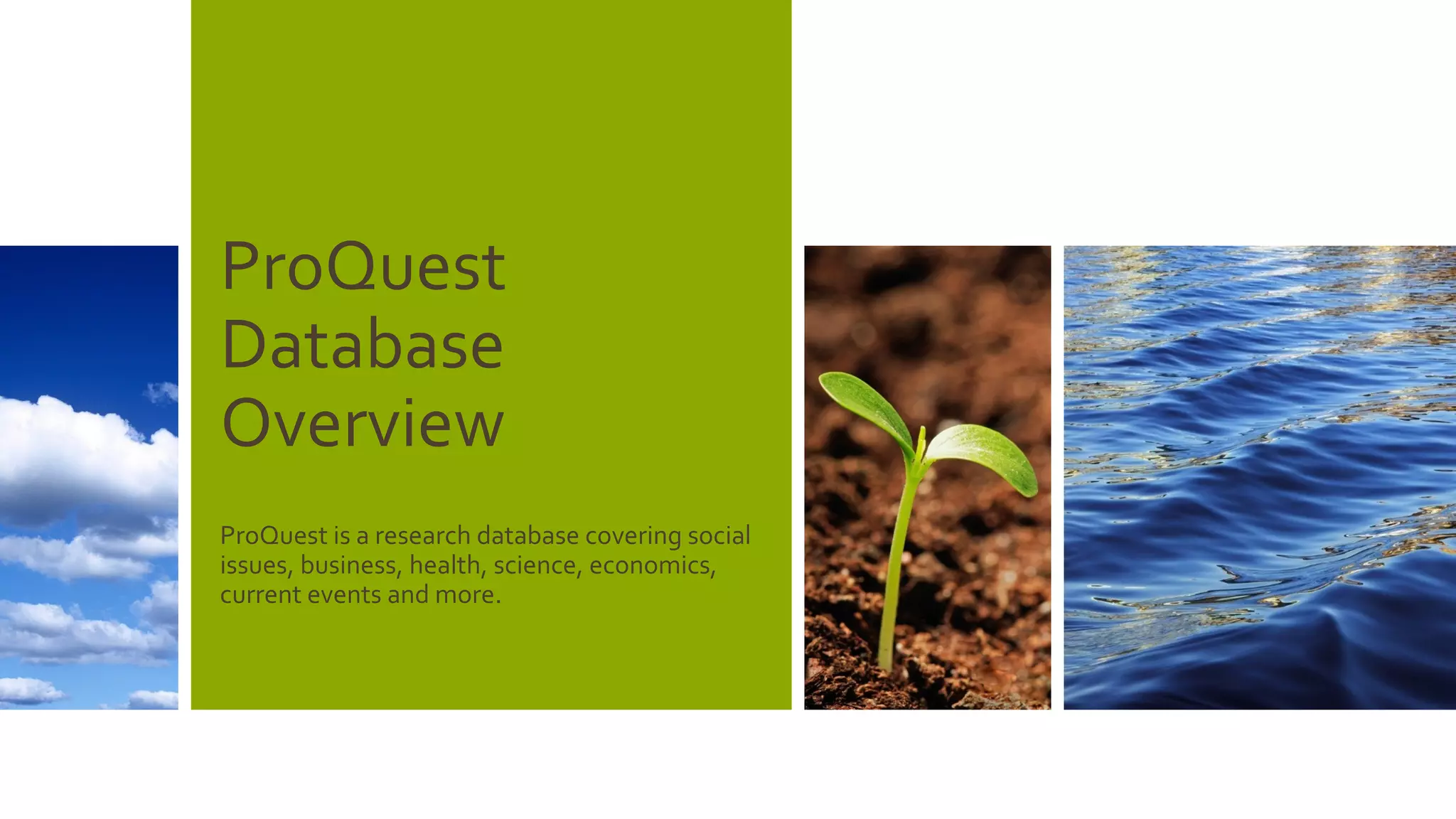 ProQuest Database Overview

ProQuest is a research database covering social issues, business, health, science, economics, current events and more.